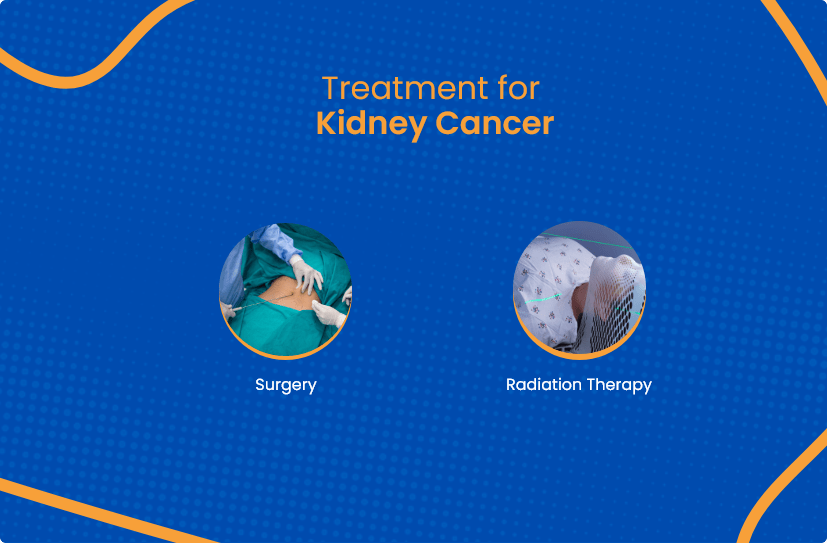 Treatment for
Kidney Cancer

Surgery

Radiation Therapy